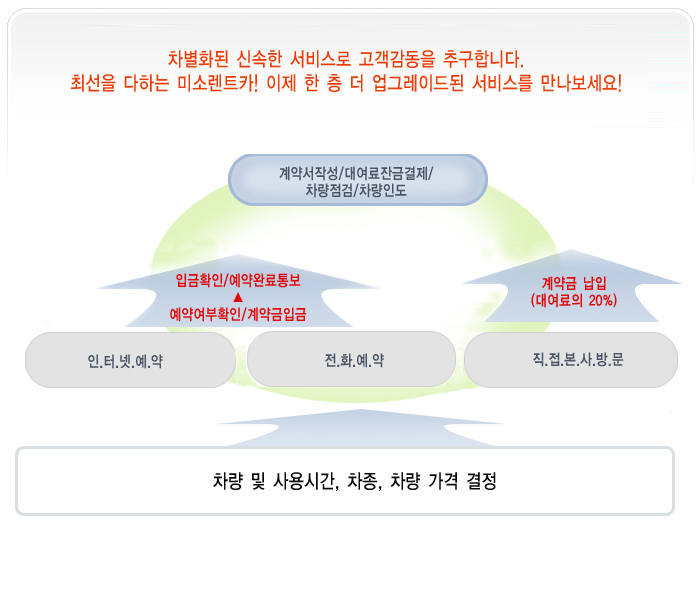 차별화된 신속한 서비스로 고객감동을 추구합니다.
최선을 다하는 미소렌트카! 이제 한 층 더 업그레이드된 서비스를 만나보세요!

계약서작성/대여료잔금결제/
차량점검/차량인도

입금확인/예약완료통보
▲
예약여부확인/계약금입금

계약금 납입
(대여료의 20%)

인.터.넷.예.약

전.화.예.약

직.접.본.사.방.문

차량 및 사용시간, 차종, 차량 가격 결정